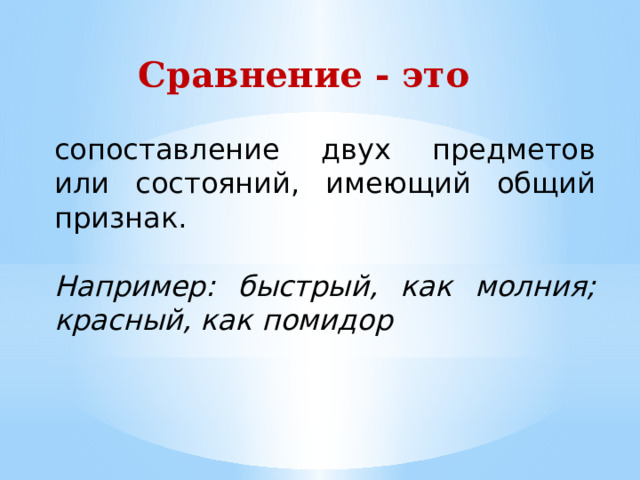 Сравнение - это

сопоставление двух предметов или состояний, имеющий общий признак.

Например: быстрый, как молния; красный, как помидор